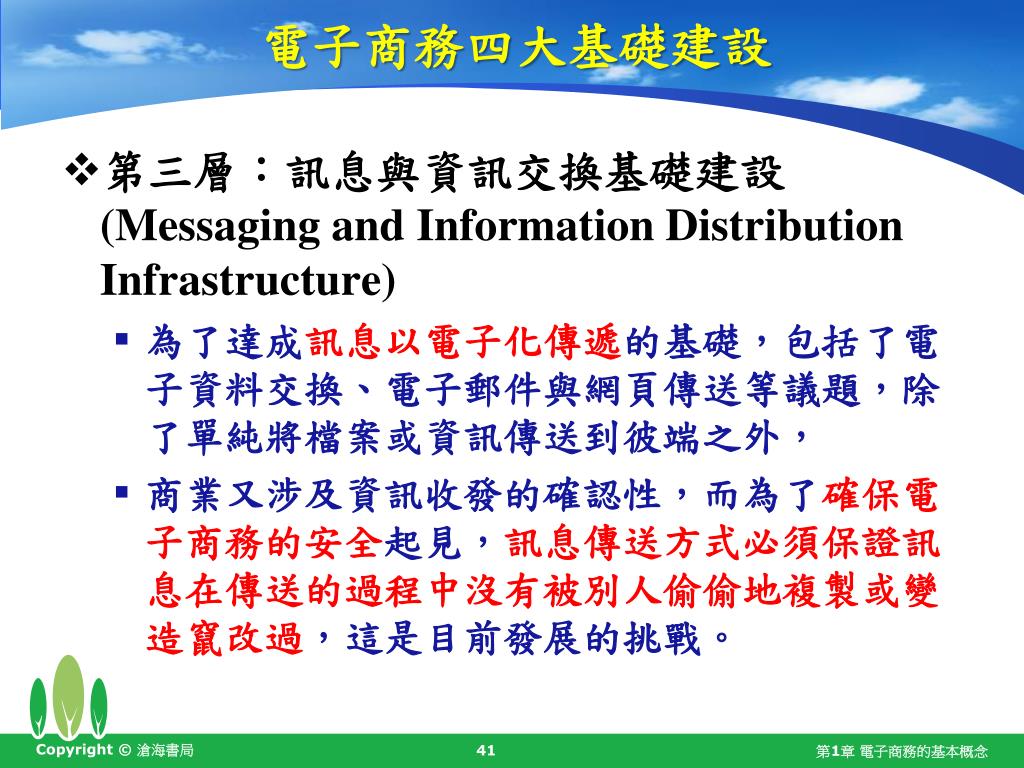 電子商務四大基礎建設

❖第三層：訊息與資訊交換基礎建設 (Messaging and Information Distribution Infrastructure)

▪ 為了達成訊息以電子化傳遞的基礎，包括了電子資料交換、電子郵件與網頁傳送等議題，除了單純將檔案或資訊傳送到彼端之外，

▪ 商業又涉及資訊收發的確認性，而為了確保電子商務的安全起見，訊息傳送方式必須保證訊息在傳送的過程中沒有被別人偷偷地複製或變造竄改過，這是目前發展的挑戰。

Copyright © 滄海書局

41

第1章 電子商務的基本概念